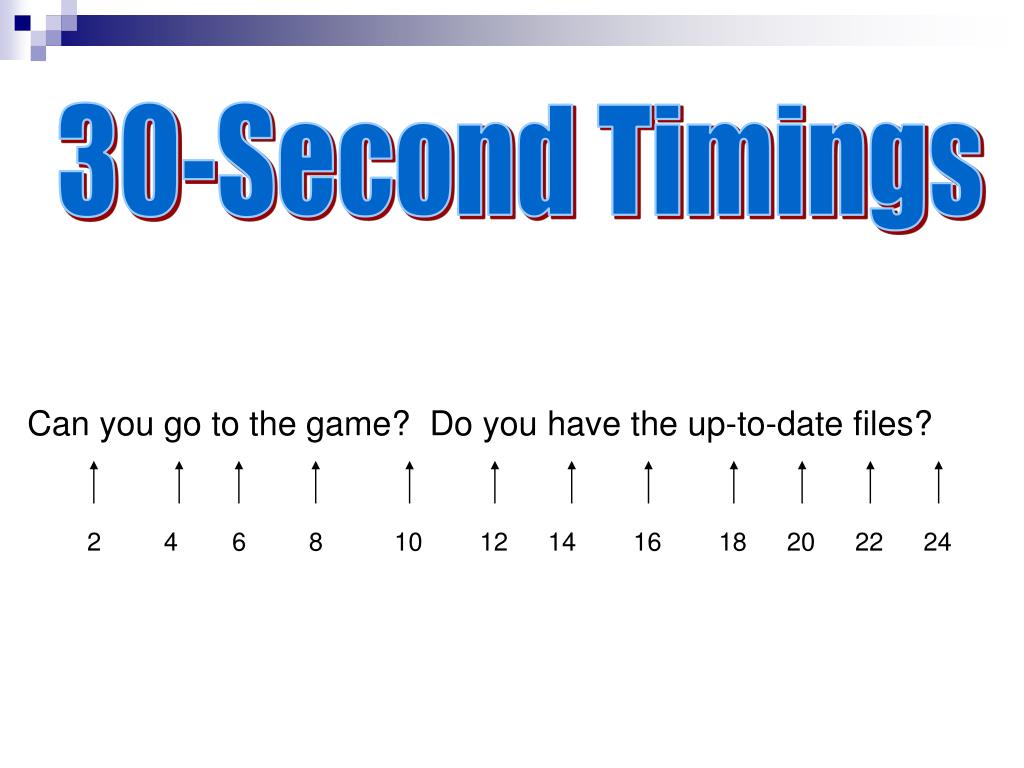 30-Second Timings

Can you go to the game?  Do you have the up-to-date files?

2 4 6 8 10 12 14 16 18 20 22 24